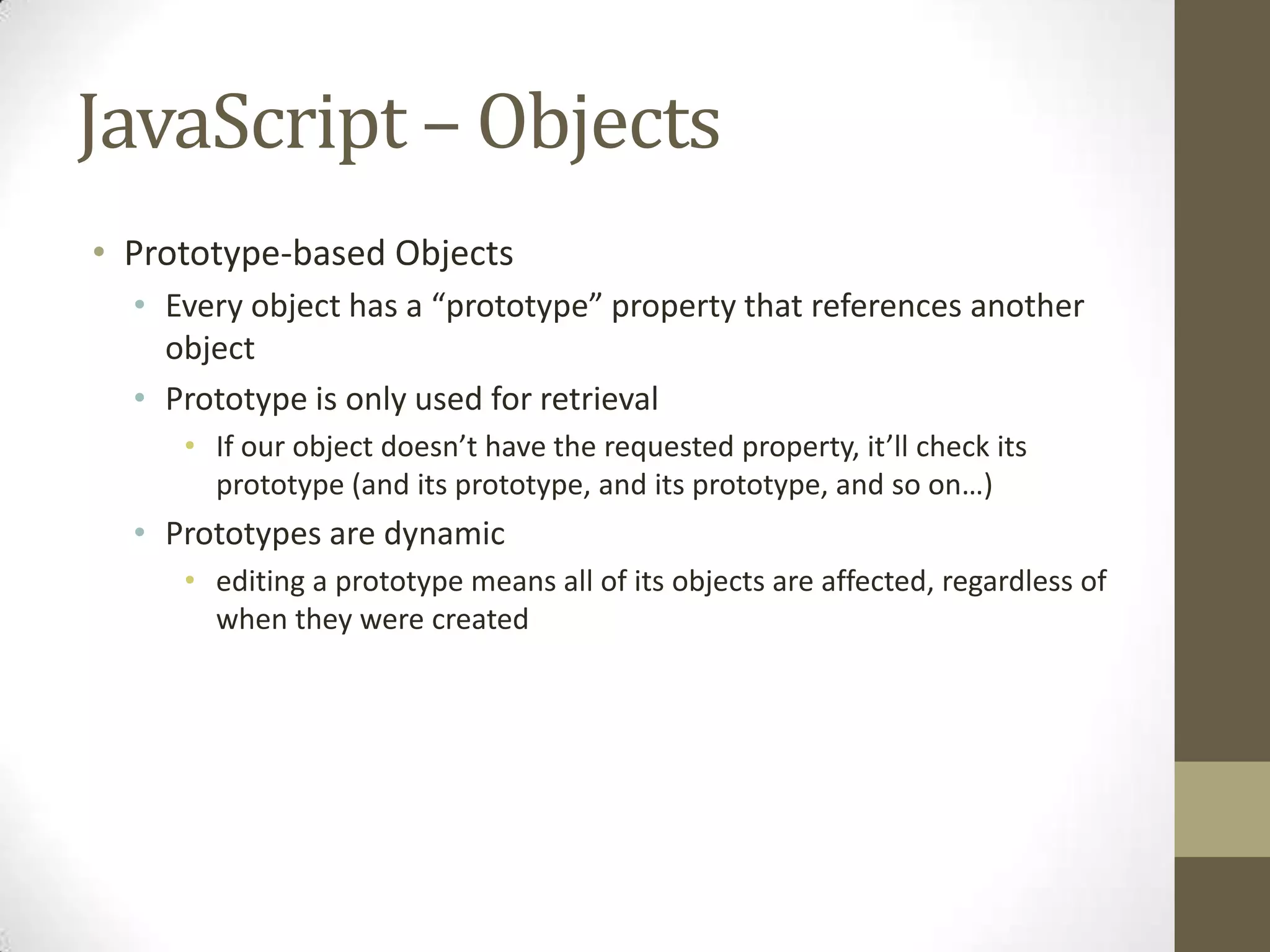 JavaScript – Objects

• Prototype-based Objects
  • Every object has a “prototype” property that references another object
  • Prototype is only used for retrieval
    • If our object doesn’t have the requested property, it’ll check its prototype (and its prototype, and its prototype, and so on…)
  • Prototypes are dynamic
    • editing a prototype means all of its objects are affected, regardless of when they were created